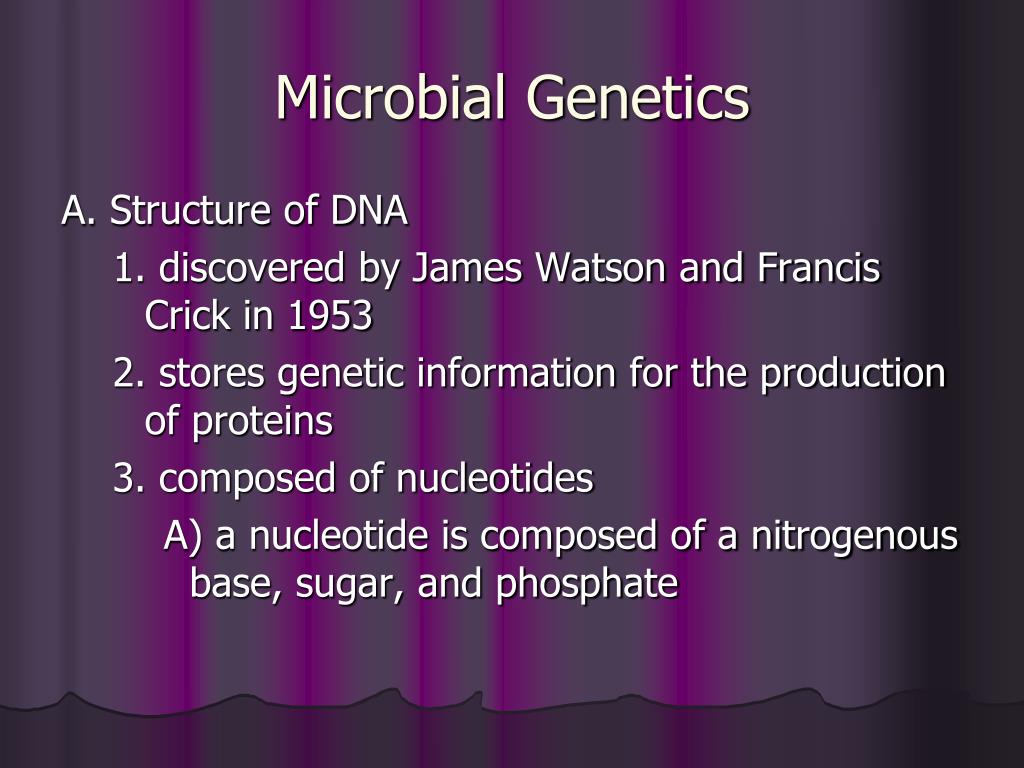 Microbial Genetics

A. Structure of DNA

1. discovered by James Watson and Francis Crick in 1953

2. stores genetic information for the production of proteins

3. composed of nucleotides

A) a nucleotide is composed of a nitrogenous base, sugar, and phosphate